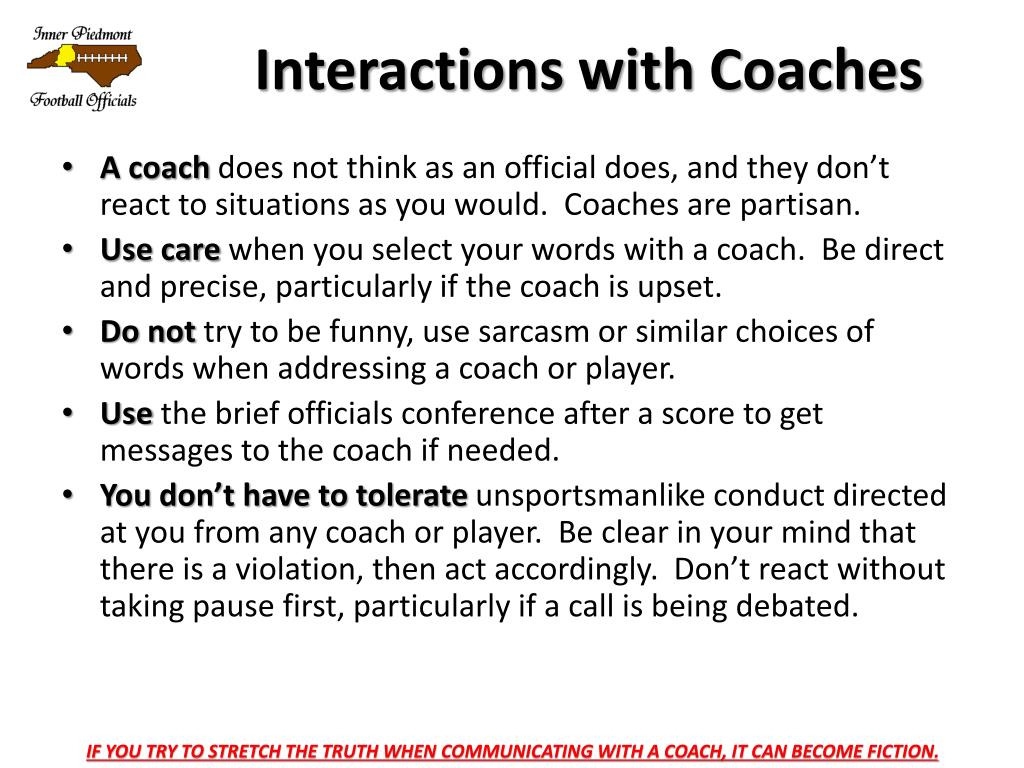 Inner Piedmont
Football Officials

Interactions with Coaches

• A coach does not think as an official does, and they don't react to situations as you would. Coaches are partisan.
• Use care when you select your words with a coach. Be direct and precise, particularly if the coach is upset.
• Do not try to be funny, use sarcasm or similar choices of words when addressing a coach or player.
• Use the brief officials conference after a score to get messages to the coach if needed.
• You don't have to tolerate unsportsmanlike conduct directed at you from any coach or player. Be clear in your mind that there is a violation, then act accordingly. Don't react without taking pause first, particularly if a call is being debated.

IF YOU TRY TO STRETCH THE TRUTH WHEN COMMUNICATING WITH A COACH, IT CAN BECOME FICTION.